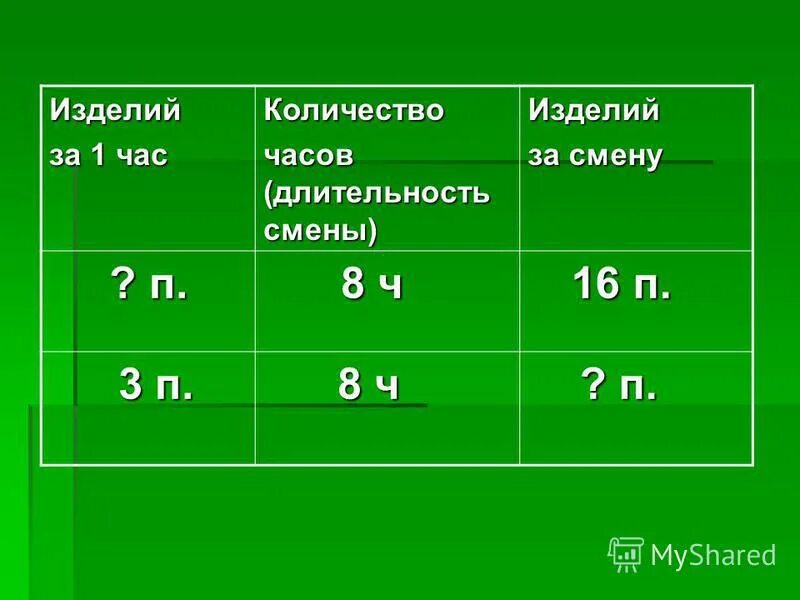 | Изделий за 1 час | Количество часов (длительность смены) | Изделий за смену |
|---|---|---|
| ? п. | 8 ч | 16 п. |
| 3 п. | 8 ч | ? п. |

MyShared